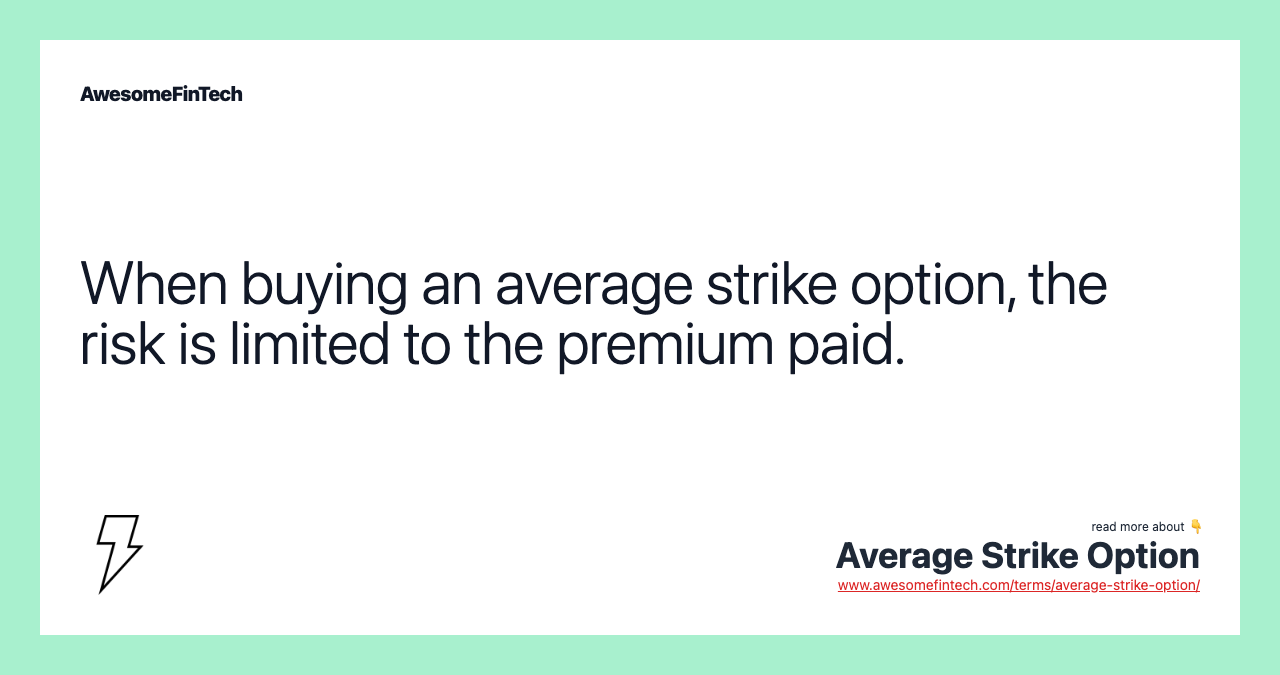 AwesomeFinTech

When buying an average strike option, the risk is limited to the premium paid.

read more about 👇
Average Strike Option
www.awesomefintech.com/terms/average-strike-option/